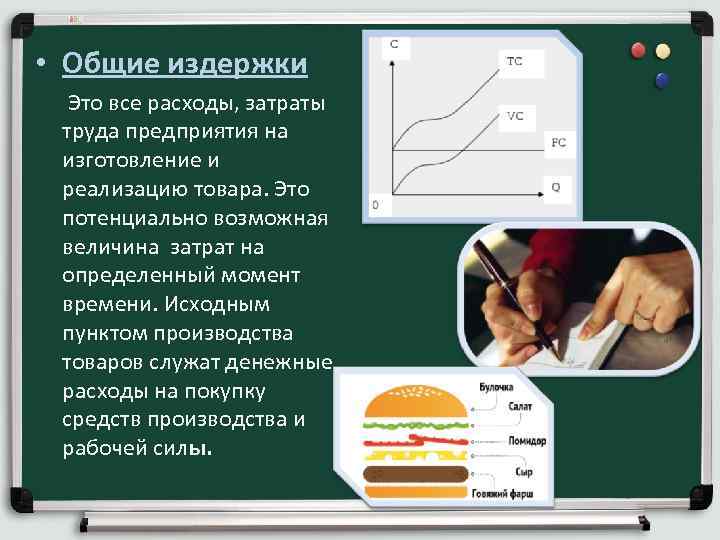 • Общие издержки

Это все расходы, затраты труда предприятия на изготовление и реализацию товара. Это потенциально возможная величина затрат на определенный момент времени. Исходным пунктом производства товаров служат денежные расходы на покупку средств производства и рабочей силы.

C
TC
VC
FC
Q
0

Булочка
Салат
Помидор
Сыр
Говяжий фарш